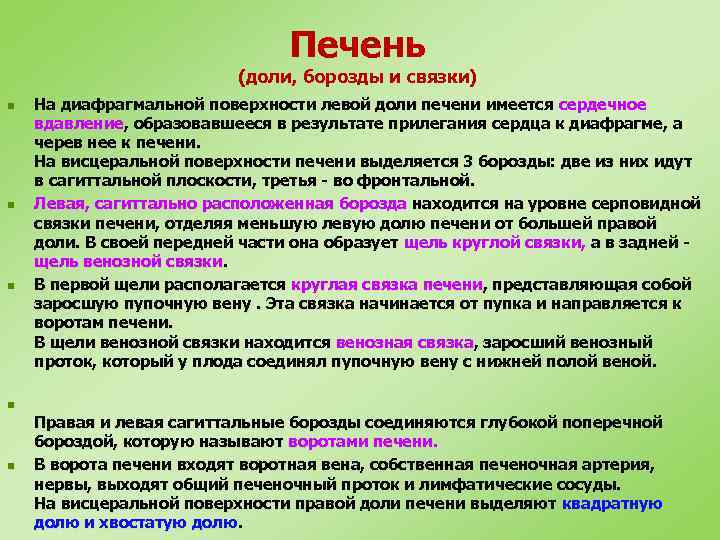 Печень
(доли, борозды и связки)

На диафрагмальной поверхности левой доли печени имеется сердечное вдавление, образовавшееся в результате прилегания сердца к диафрагме, а черев нее к печени.
На висцеральной поверхности печени выделяется 3 борозды: две из них идут в сагиттальной плоскости, третья - во фронтальной.

Левая, сагиттально расположенная борозда находится на уровне серповидной связки печени, отделяя меньшую левую долю печени от большей правой доли. В своей передней части она образует щель круглой связки, а в задней - щель венозной связки.

В первой щели располагается круглая связка печени, представляющая собой заросшую пупочную вену . Эта связка начинается от пупка и направляется к воротам печени.
В щели венозной связки находится венозная связка, заросший венозный проток, который у плода соединял пупочную вену с нижней полой веной.

Правая и левая сагиттальные борозды соединяются глубокой поперечной бороздой, которую называют воротами печени.

В ворота печени входят воротная вена, собственная печеночная артерия, нервы, выходят общий печеночный проток и лимфатические сосуды.
На висцеральной поверхности правой доли печени выделяют квадратную долю и хвостатую долю.